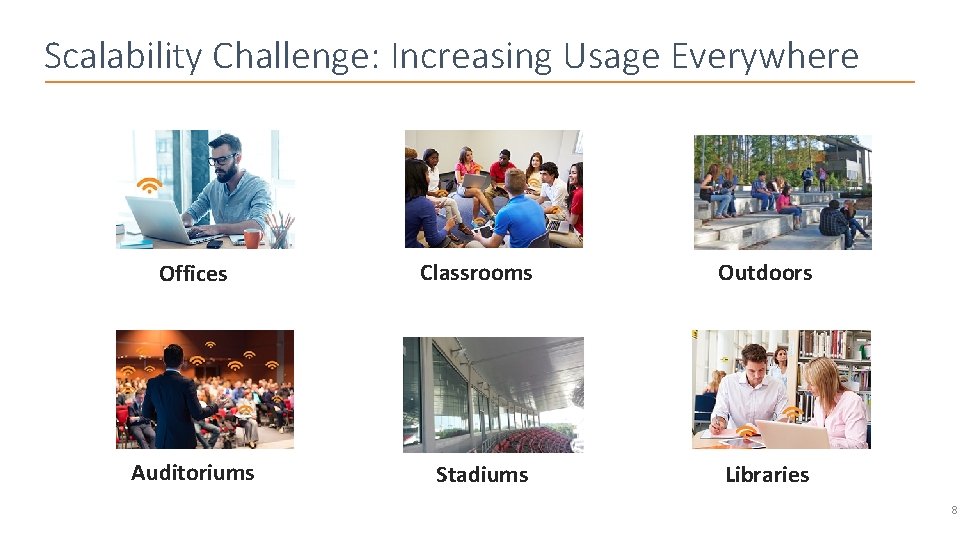 Scalability Challenge: Increasing Usage Everywhere

Offices

Classrooms

Outdoors

Auditoriums

Stadiums

Libraries

8